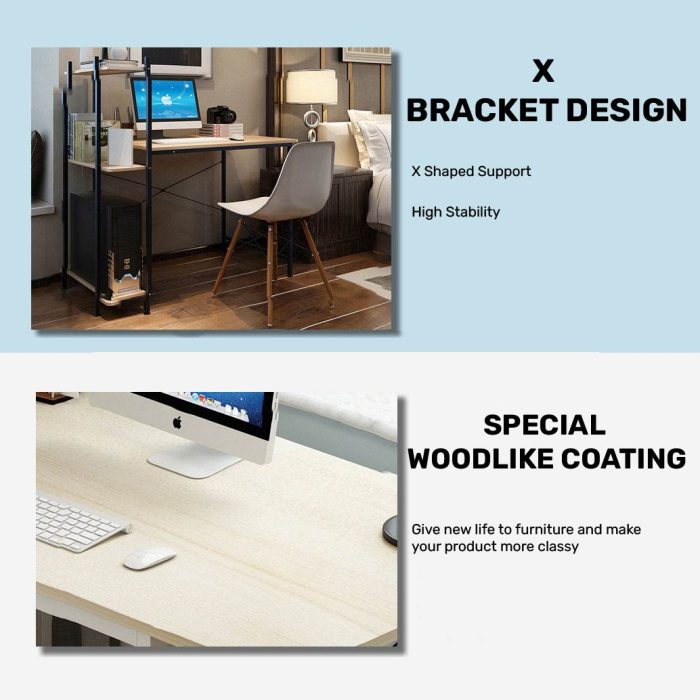 X
BRACKET DESIGN

X Shaped Support

High Stability

SPECIAL
WOODLIKE COATING

Give new life to furniture and make your product more classy